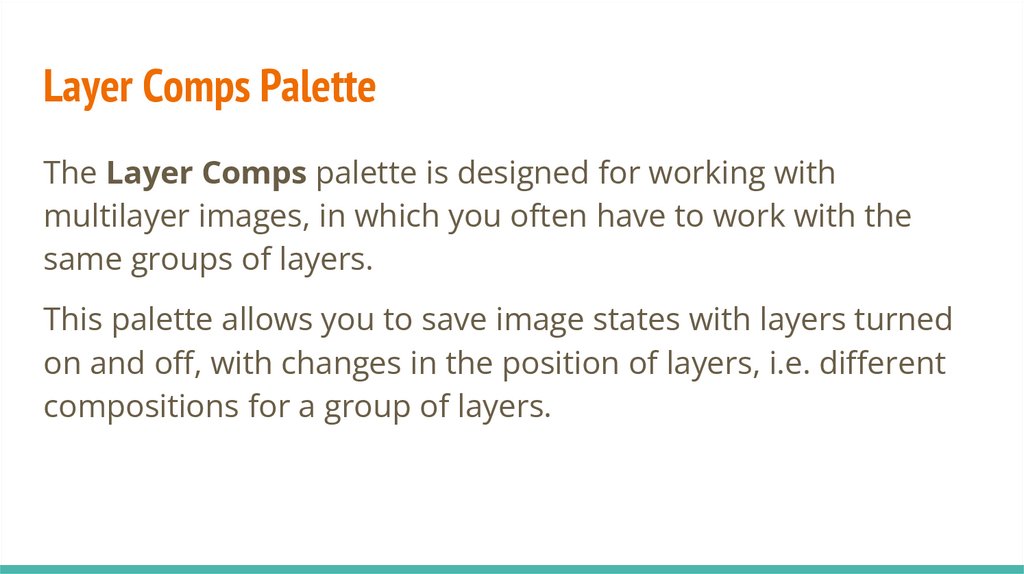 Layer Comps Palette

The Layer Comps palette is designed for working with multilayer images, in which you often have to work with the same groups of layers.

This palette allows you to save image states with layers turned on and off, with changes in the position of layers, i.e. different compositions for a group of layers.